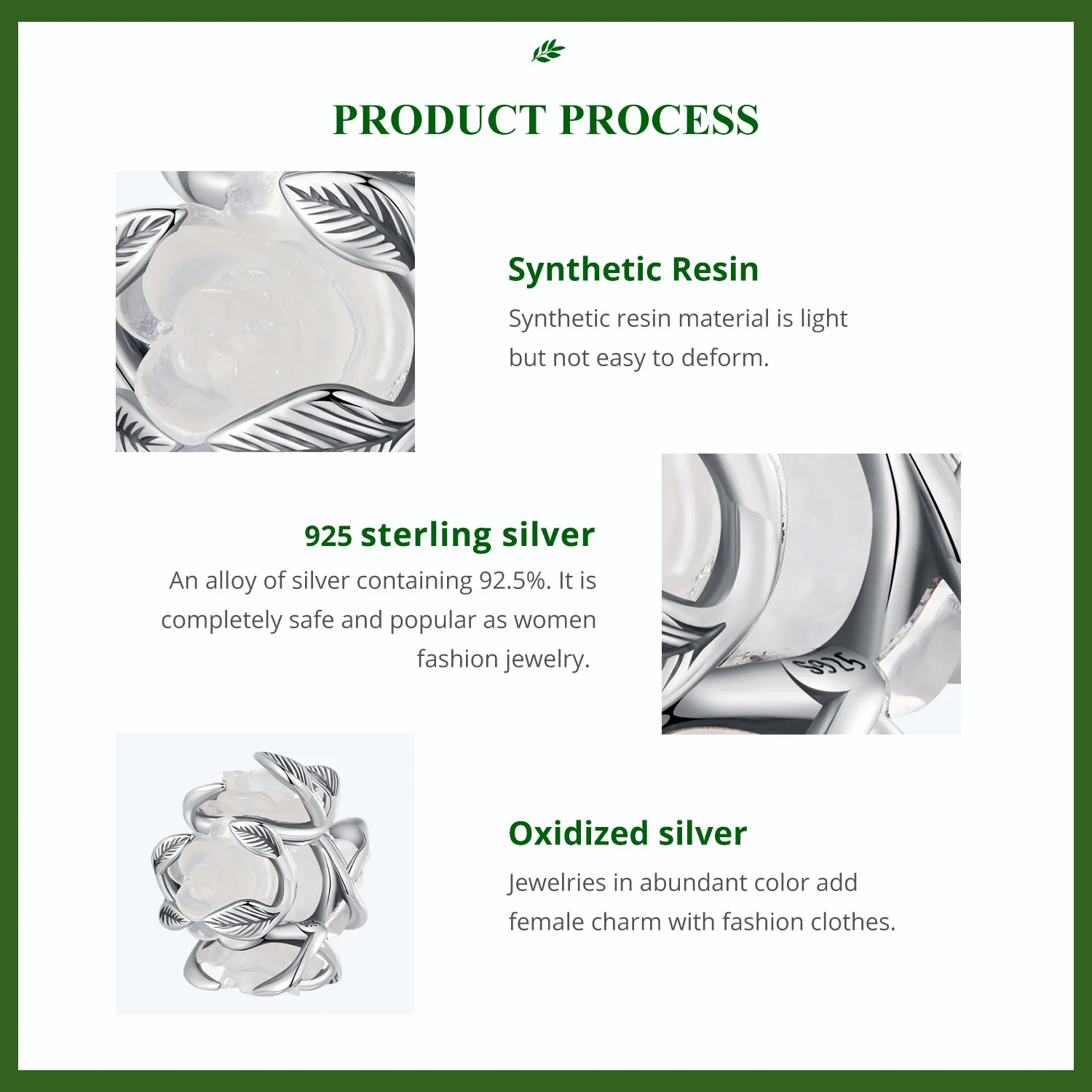 PRODUCT PROCESS

Synthetic Resin
Synthetic resin material is light but not easy to deform.

925 sterling silver
An alloy of silver containing 92.5%. It is completely safe and popular as women fashion jewelry.

S925

Oxidized silver
Jewelries in abundant color add female charm with fashion clothes.